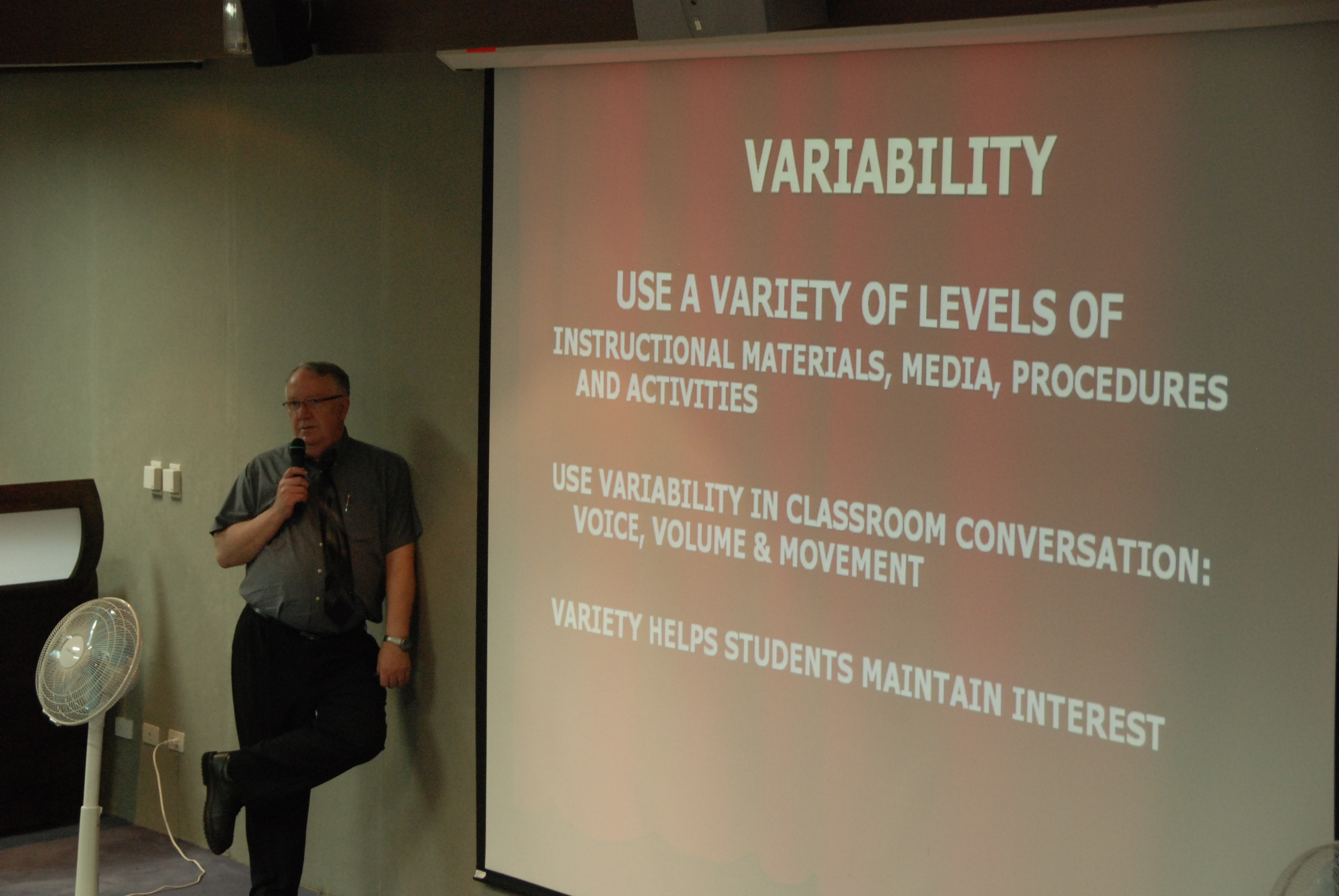 VARIABILITY

USE A VARIETY OF LEVELS OF INSTRUCTIONAL MATERIALS, MEDIA, PROCEDURES AND ACTIVITIES

USE VARIABILITY IN CLASSROOM CONVERSATION: VOICE, VOLUME & MOVEMENT

VARIETY HELPS STUDENTS MAINTAIN INTEREST